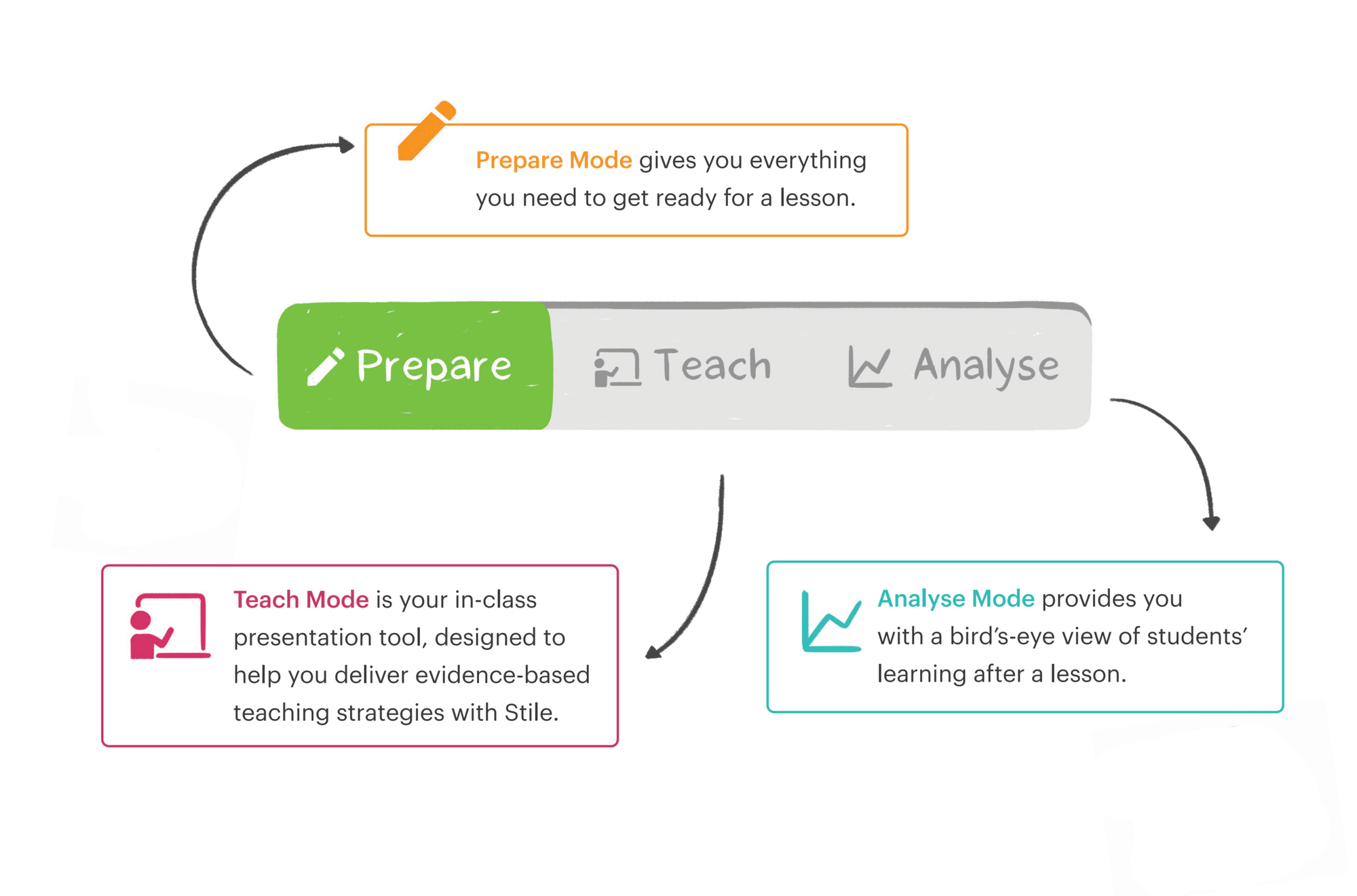 Prepare Mode gives you everything you need to get ready for a lesson.

Prepare Teach Analyse

Teach Mode is your in-class presentation tool, designed to help you deliver evidence-based teaching strategies with Stile.

Analyse Mode provides you with a bird's-eye view of students' learning after a lesson.